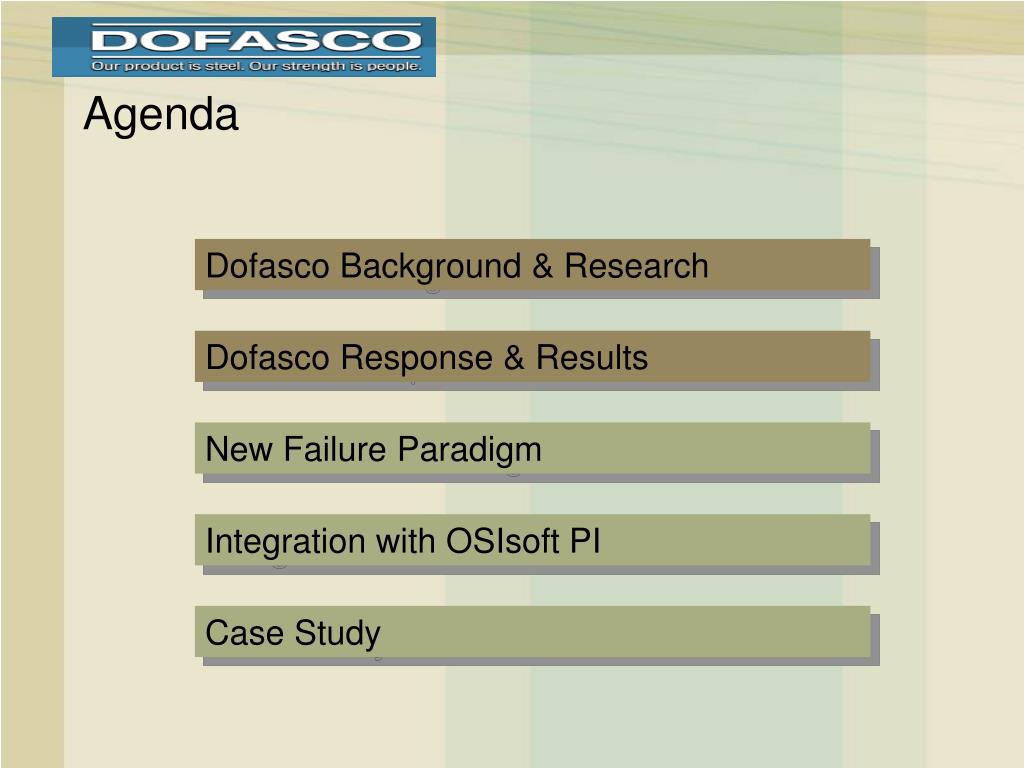 DOFASCO
Our product is steel. Our strength is people.

Agenda

Dofasco Background & Research

Dofasco Response & Results

New Failure Paradigm

Integration with OSIsoft PI

Case Study